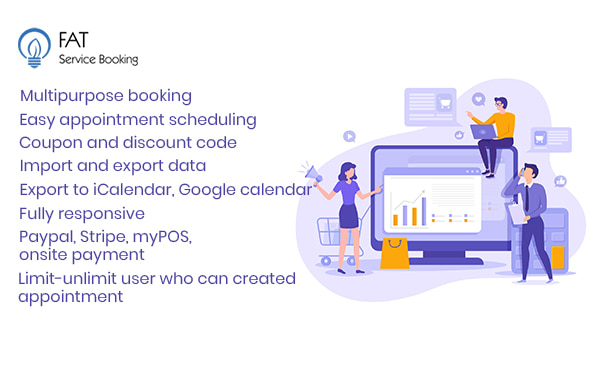 FAT
Service Booking

Multipurpose booking
Easy appointment scheduling
Coupon and discount code
Import and export data
Export to iCalendar, Google calendar
Fully responsive
Paypal, Stripe, myPOS, onsite payment
Limit-unlimit user who can created appointment